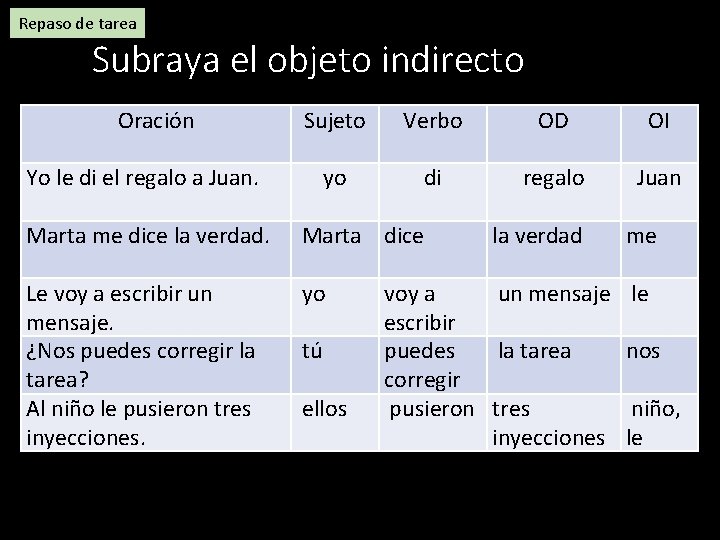 Repaso de tarea

Subraya el objeto indirecto

| Oración | Sujeto | Verbo | OD | OI |
|---|---|---|---|---|
| Yo le di el regalo a Juan. | yo | di | regalo | Juan |
| Marta me dice la verdad. | Marta | dice | la verdad | me |
| Le voy a escribir un mensaje. | yo | voy a escribir | un mensaje | le |
| ¿Nos puedes corregir la tarea? | tú | puedes corregir | la tarea | nos |
| Al niño le pusieron tres inyecciones. | ellos | pusieron | tres inyecciones | niño, le |